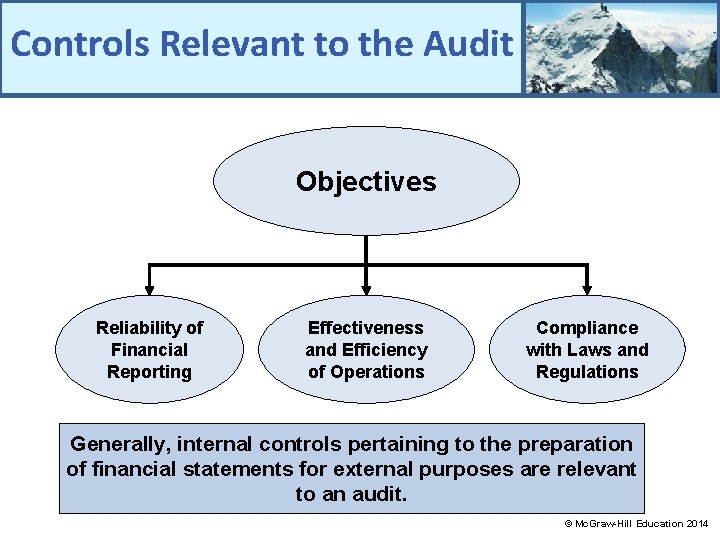 Controls Relevant to the Audit

Objectives

Reliability of Financial Reporting

Effectiveness and Efficiency of Operations

Compliance with Laws and Regulations

Generally, internal controls pertaining to the preparation of financial statements for external purposes are relevant to an audit.

© McGraw-Hill Education 2014